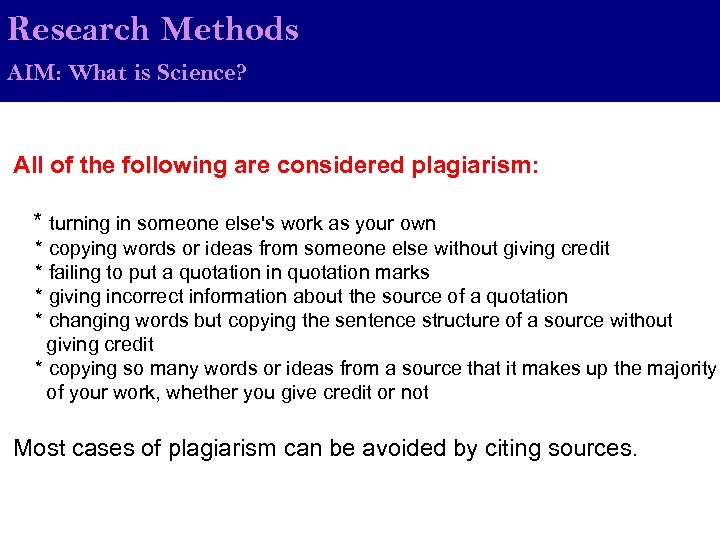 Research Methods
AIM: What is Science?

All of the following are considered plagiarism:

* turning in someone else's work as your own
* copying words or ideas from someone else without giving credit
* failing to put a quotation in quotation marks
* giving incorrect information about the source of a quotation
* changing words but copying the sentence structure of a source without giving credit
* copying so many words or ideas from a source that it makes up the majority of your work, whether you give credit or not

Most cases of plagiarism can be avoided by citing sources.